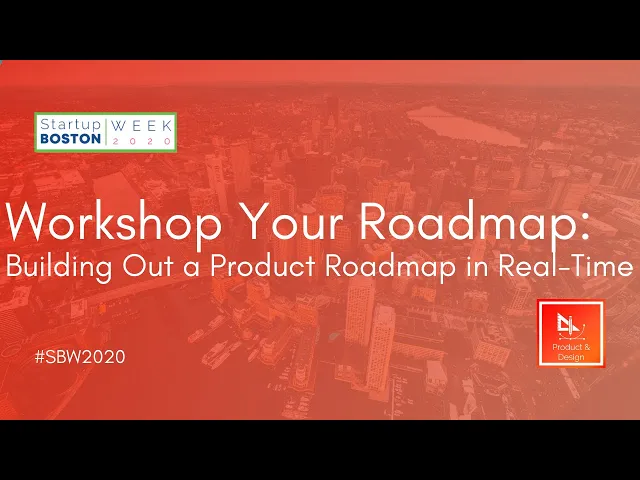 Startup BOSTON WEEK 2020

Workshop Your Roadmap:
Building Out a Product Roadmap in Real-Time

#SBW2020

Product & Design